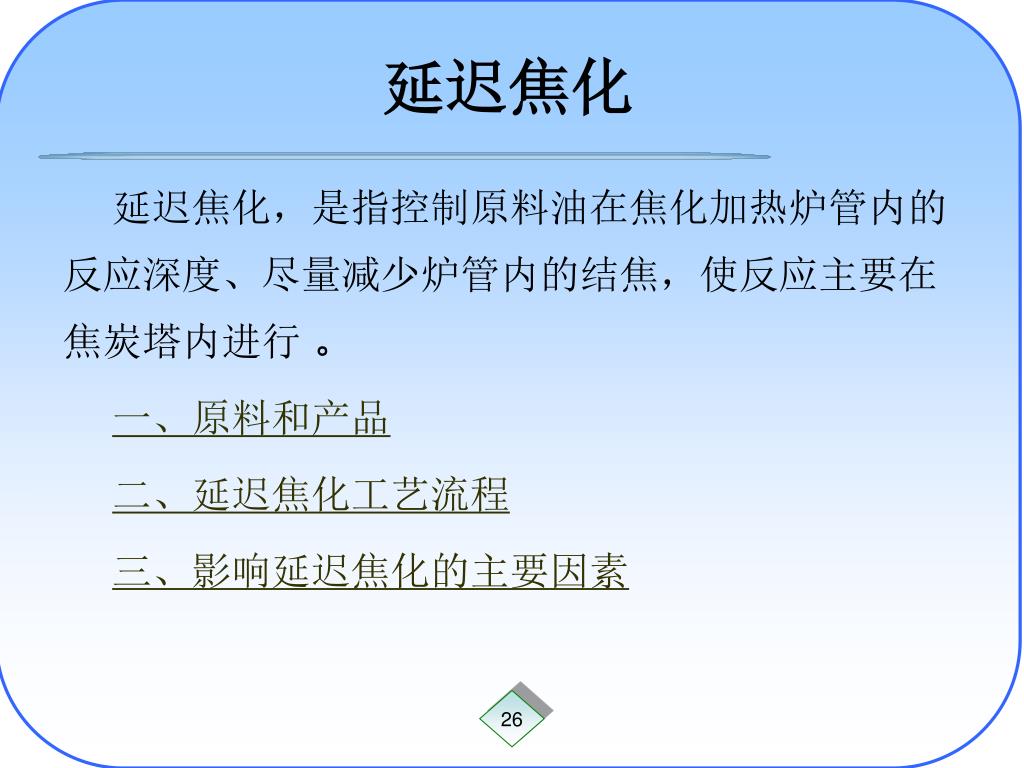 延迟焦化

延迟焦化，是指控制原料油在焦化加热炉管内的反应深度、尽量减少炉管内的结焦，使反应主要在焦炭塔内进行 。

一、原料和产品

二、延迟焦化工艺流程

三、影响延迟焦化的主要因素

26